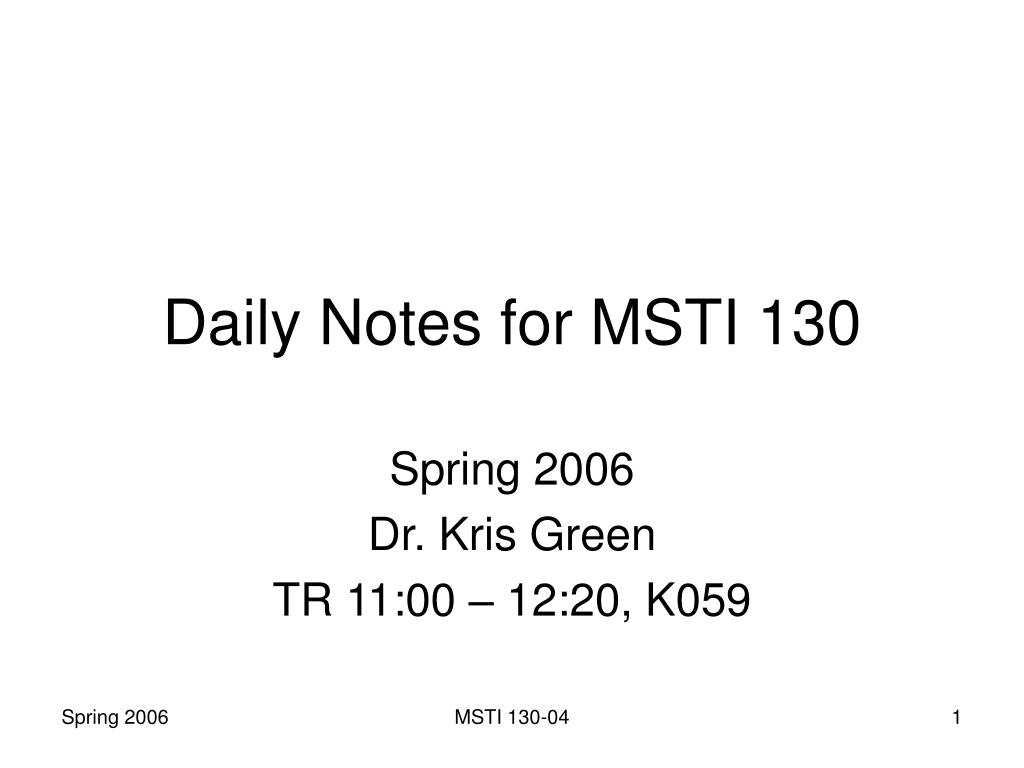 Daily Notes for MSTI 130

Spring 2006
Dr. Kris Green
TR 11:00 – 12:20, K059

Spring 2006
MSTI 130-04
1